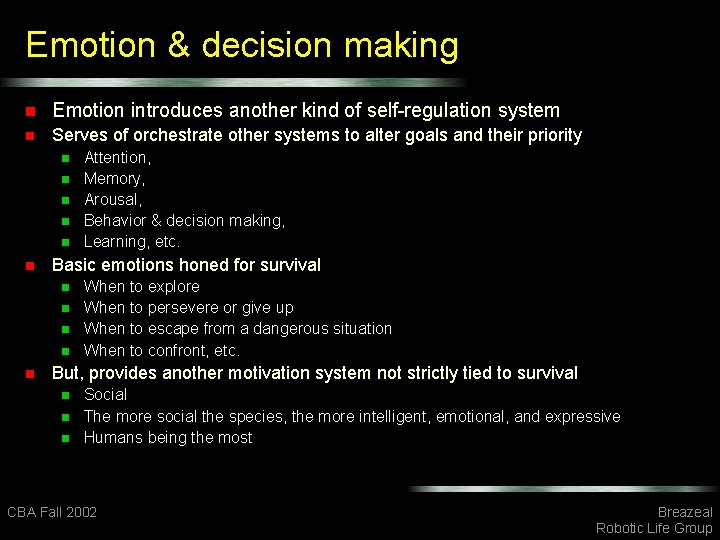 Emotion & decision making

- Emotion introduces another kind of self-regulation system
- Serves of orchestrate other systems to alter goals and their priority
  - Attention,
  - Memory,
  - Arousal,
  - Behavior & decision making,
  - Learning, etc.
- Basic emotions honed for survival
  - When to explore
  - When to persevere or give up
  - When to escape from a dangerous situation
  - When to confront, etc.
- But, provides another motivation system not strictly tied to survival
  - Social
  - The more social the species, the more intelligent, emotional, and expressive
  - Humans being the most

CBA Fall 2002

Breazeal
Robotic Life Group